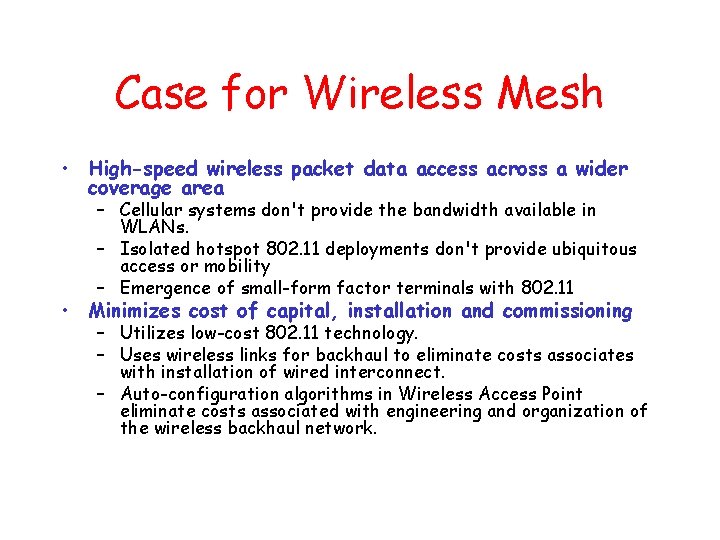 Case for Wireless Mesh

• High-speed wireless packet data access across a wider coverage area
  – Cellular systems don't provide the bandwidth available in WLANs.
  – Isolated hotspot 802.11 deployments don't provide ubiquitous access or mobility
  – Emergence of small-form factor terminals with 802.11
• Minimizes cost of capital, installation and commissioning
  – Utilizes low-cost 802.11 technology.
  – Uses wireless links for backhaul to eliminate costs associates with installation of wired interconnect.
  – Auto-configuration algorithms in Wireless Access Point eliminate costs associated with engineering and organization of the wireless backhaul network.